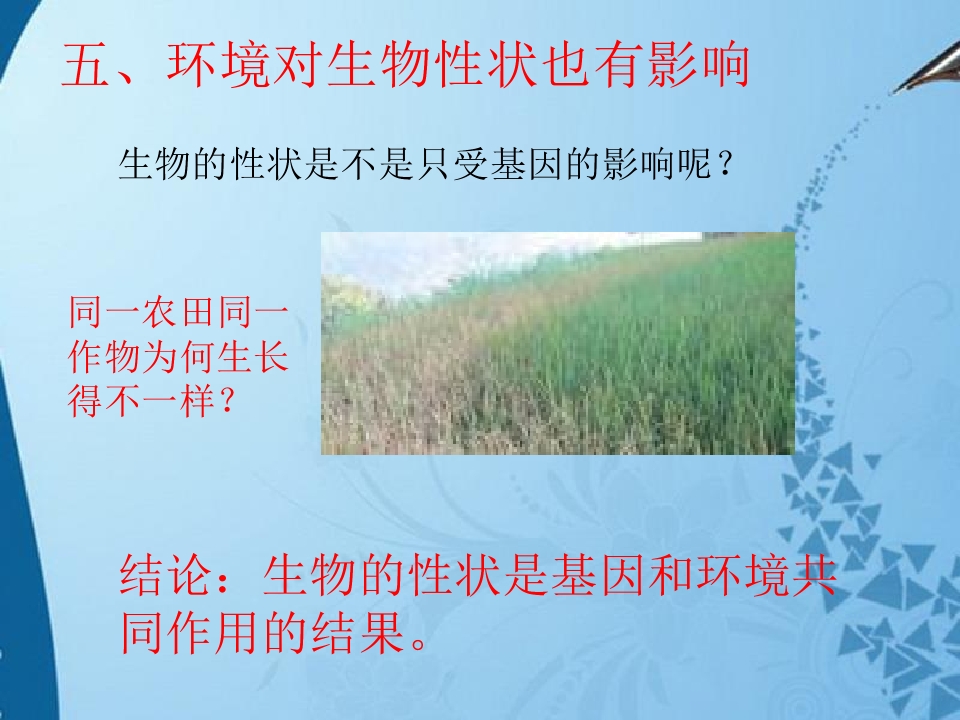 五、环境对生物性状也有影响

生物的性状是不是只受基因的影响呢？

同一农田同一作物为何生长得不一样？

结论：生物的性状是基因和环境共同作用的结果。